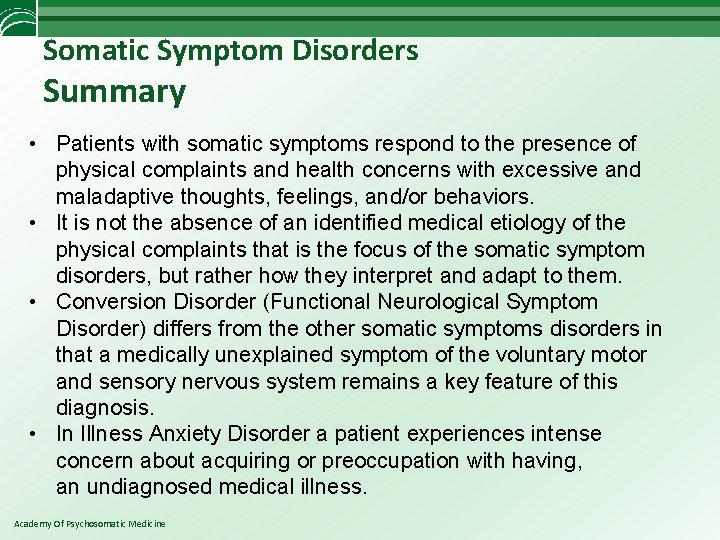 Somatic Symptom Disorders
Summary

• Patients with somatic symptoms respond to the presence of physical complaints and health concerns with excessive and maladaptive thoughts, feelings, and/or behaviors.
• It is not the absence of an identified medical etiology of the physical complaints that is the focus of the somatic symptom disorders, but rather how they interpret and adapt to them.
• Conversion Disorder (Functional Neurological Symptom Disorder) differs from the other somatic symptoms disorders in that a medically unexplained symptom of the voluntary motor and sensory nervous system remains a key feature of this diagnosis.
• In Illness Anxiety Disorder a patient experiences intense concern about acquiring or preoccupation with having, an undiagnosed medical illness.

Academy Of Psychosomatic Medicine